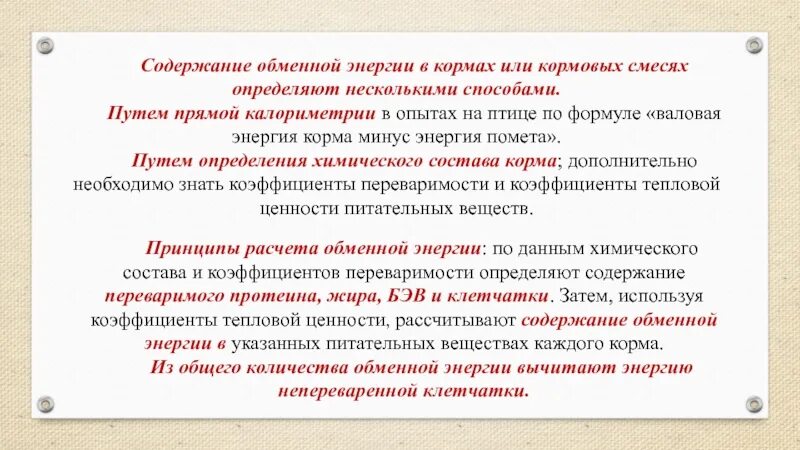 Содержание обменной энергии в кормах или кормовых смесях определяют несколькими способами.

Путем прямой калориметрии в опытах на птице по формуле «валовая энергия корма минус энергия помета».

Путем определения химического состава корма; дополнительно необходимо знать коэффициенты переваримости и коэффициенты тепловой ценности питательных веществ.

Принципы расчета обменной энергии: по данным химического состава и коэффициентов переваримости определяют содержание переваримого протеина, жира, БЭВ и клетчатки. Затем, используя коэффициенты тепловой ценности, рассчитывают содержание обменной энергии в указанных питательных веществах каждого корма.

Из общего количества обменной энергии вычитают энергию непереваренной клетчатки.